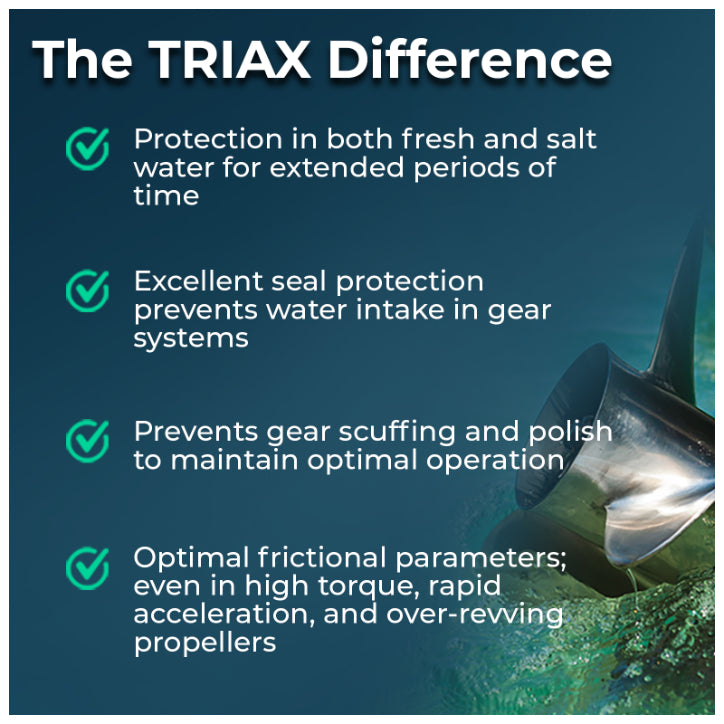 The TRIAX Difference

Protection in both fresh and salt water for extended periods of time

Excellent seal protection prevents water intake in gear systems

Prevents gear scuffing and polish to maintain optimal operation

Optimal frictional parameters; even in high torque, rapid acceleration, and over-revving propellers